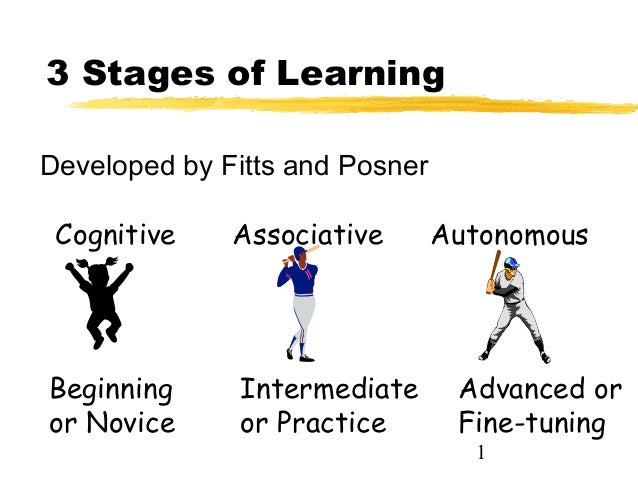 3 Stages of Learning

Developed by Fitts and Posner

Cognitive

Beginning or Novice

Associative

Intermediate or Practice

Autonomous

Advanced or Fine-tuning

1